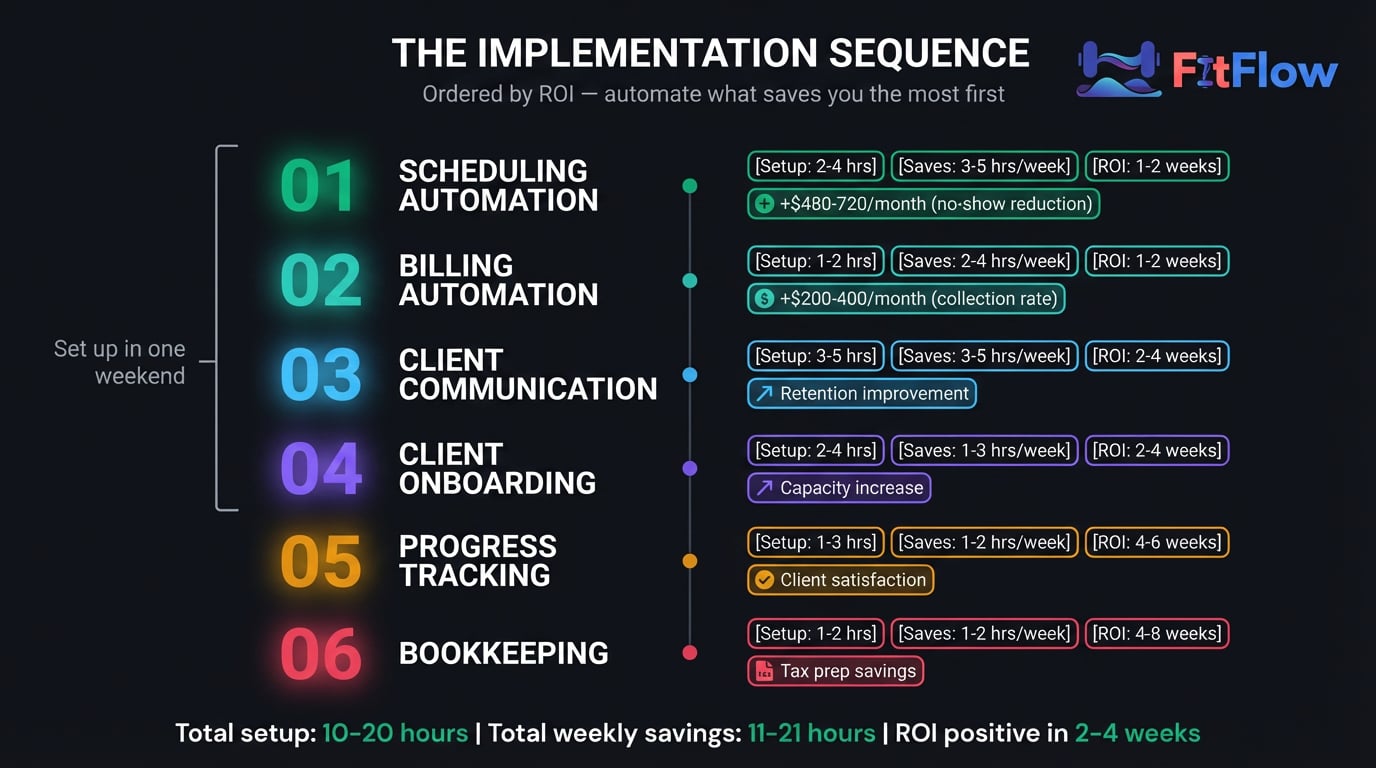 THE IMPLEMENTATION SEQUENCE
Ordered by ROI — automate what saves you the most first

FitFlow

Set up in one weekend

01 SCHEDULING AUTOMATION
[Setup: 2-4 hrs] [Saves: 3-5 hrs/week] [ROI: 1-2 weeks]
+$480-720/month (no-show reduction)

02 BILLING AUTOMATION
[Setup: 1-2 hrs] [Saves: 2-4 hrs/week] [ROI: 1-2 weeks]
+$200-400/month (collection rate)

03 CLIENT COMMUNICATION
[Setup: 3-5 hrs] [Saves: 3-5 hrs/week] [ROI: 2-4 weeks]
Retention improvement

04 CLIENT ONBOARDING
[Setup: 2-4 hrs] [Saves: 1-3 hrs/week] [ROI: 2-4 weeks]
Capacity increase

05 PROGRESS TRACKING
[Setup: 1-3 hrs] [Saves: 1-2 hrs/week] [ROI: 4-6 weeks]
Client satisfaction

06 BOOKKEEPING
[Setup: 1-2 hrs] [Saves: 1-2 hrs/week] [ROI: 4-8 weeks]
Tax prep savings

Total setup: 10-20 hours | Total weekly savings: 11-21 hours | ROI positive in 2-4 weeks